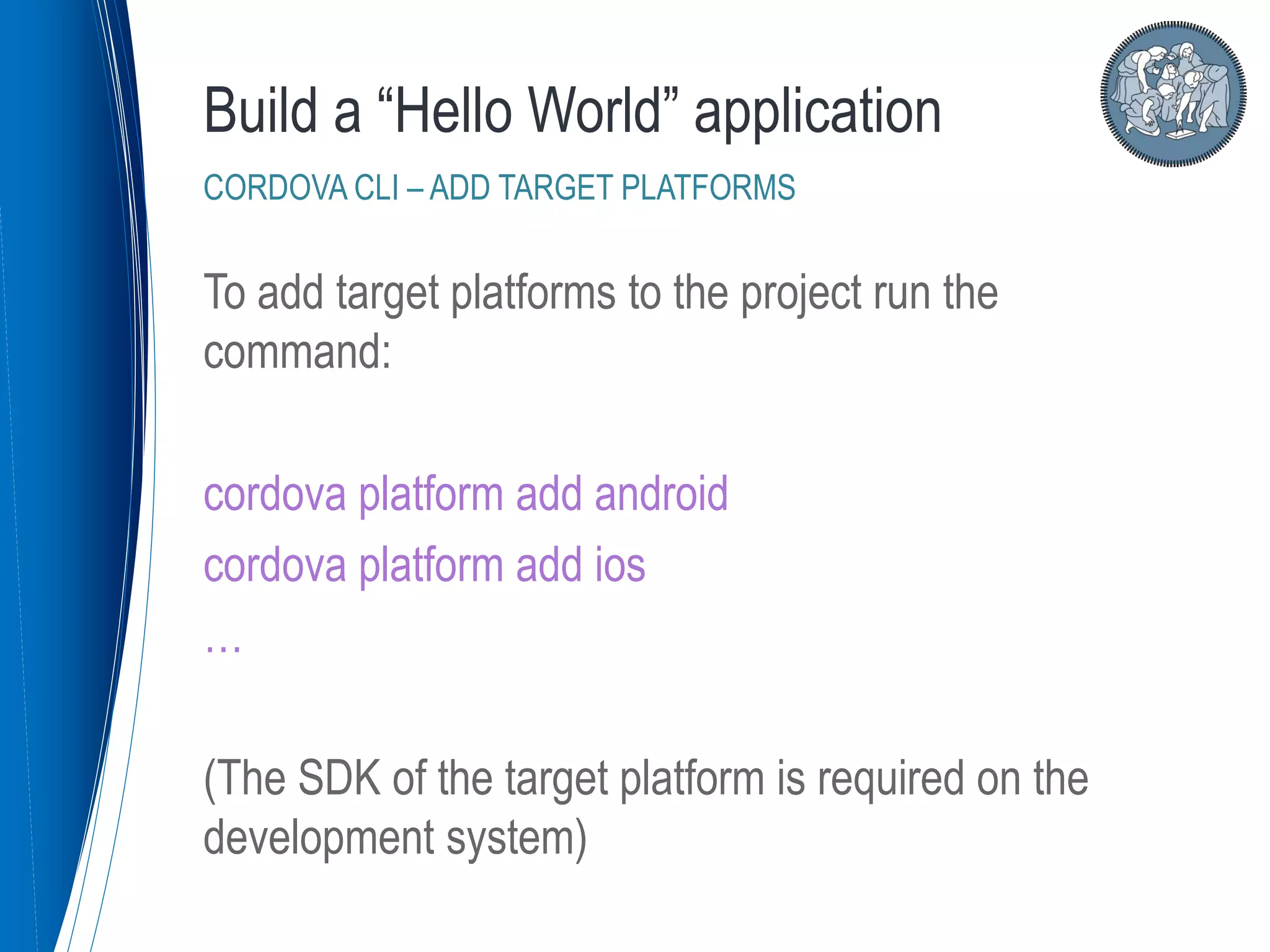 Build a “Hello World” application

CORDOVA CLI – ADD TARGET PLATFORMS

To add target platforms to the project run the command:

cordova platform add android

cordova platform add ios

…

(The SDK of the target platform is required on the development system)